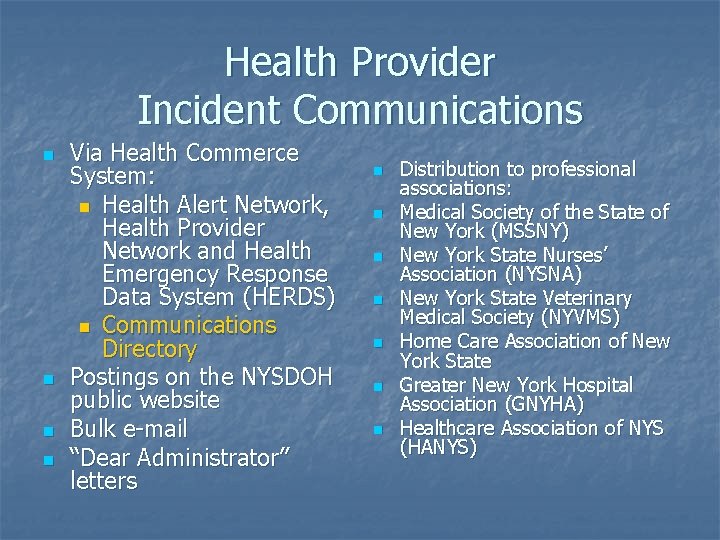 Health Provider Incident Communications

- Via Health Commerce System:
  - Health Alert Network, Health Provider Network and Health Emergency Response Data System (HERDS)
  - Communications Directory
- Postings on the NYSDOH public website
- Bulk e-mail
- “Dear Administrator” letters

- Distribution to professional associations:
- Medical Society of the State of New York (MSSNY)
- New York State Nurses’ Association (NYSNA)
- New York State Veterinary Medical Society (NYVMS)
- Home Care Association of New York State
- Greater New York Hospital Association (GNYHA)
- Healthcare Association of NYS (HANYS)